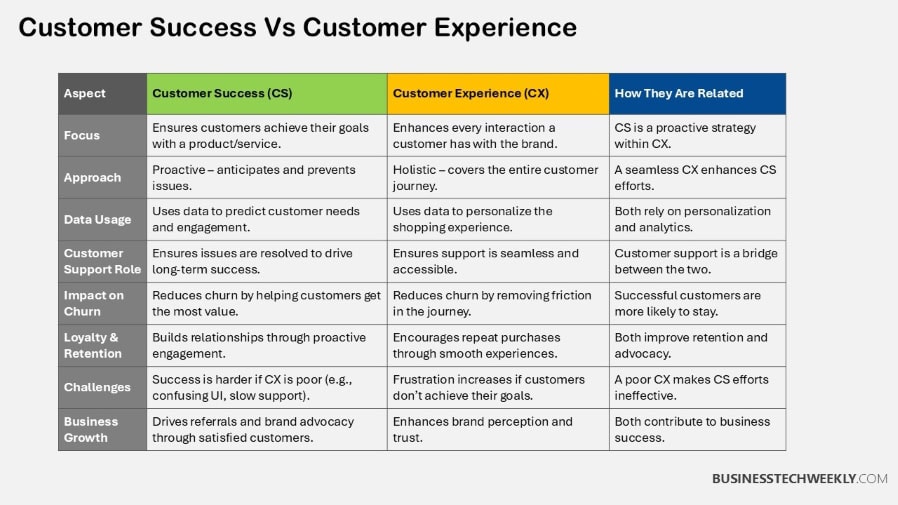 Customer Success Vs Customer Experience

| Aspect | Customer Success (CS) | Customer Experience (CX) | How They Are Related |
|---|---|---|---|
| Focus | Ensures customers achieve their goals with a product/service. | Enhances every interaction a customer has with the brand. | CS is a proactive strategy within CX. |
| Approach | Proactive – anticipates and prevents issues. | Holistic – covers the entire customer journey. | A seamless CX enhances CS efforts. |
| Data Usage | Uses data to predict customer needs and engagement. | Uses data to personalize the shopping experience. | Both rely on personalization and analytics. |
| Customer Support Role | Ensures issues are resolved to drive long-term success. | Ensures support is seamless and accessible. | Customer support is a bridge between the two. |
| Impact on Churn | Reduces churn by helping customers get the most value. | Reduces churn by removing friction in the journey. | Successful customers are more likely to stay. |
| Loyalty & Retention | Builds relationships through proactive engagement. | Encourages repeat purchases through smooth experiences. | Both improve retention and advocacy. |
| Challenges | Success is harder if CX is poor (e.g., confusing UI, slow support). | Frustration increases if customers don't achieve their goals. | A poor CX makes CS efforts ineffective. |
| Business Growth | Drives referrals and brand advocacy through satisfied customers. | Enhances brand perception and trust. | Both contribute to business success. |

BUSINESSTECHWEEKLY.COM